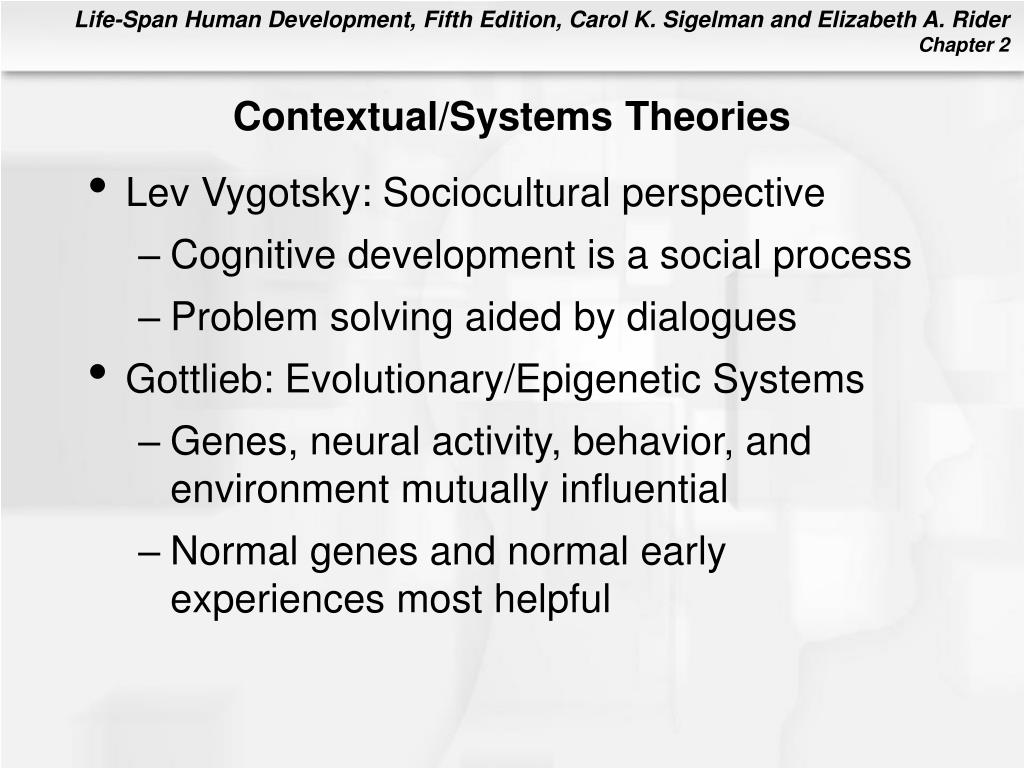 Life-Span Human Development, Fifth Edition, Carol K. Sigelman and Elizabeth A. Rider
Chapter 2

Contextual/Systems Theories

• Lev Vygotsky: Sociocultural perspective
– Cognitive development is a social process
– Problem solving aided by dialogues
• Gottlieb: Evolutionary/Epigenetic Systems
– Genes, neural activity, behavior, and environment mutually influential
– Normal genes and normal early experiences most helpful